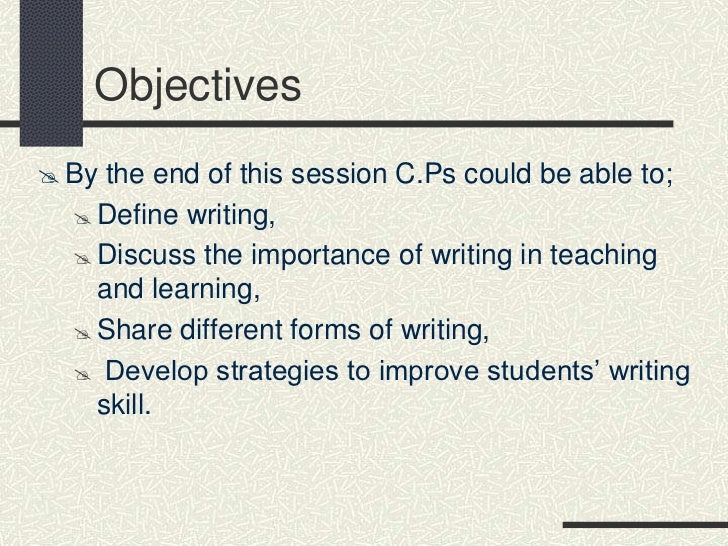 Objectives

By the end of this session C.Ps could be able to;

Define writing,

Discuss the importance of writing in teaching and learning,

Share different forms of writing,

Develop strategies to improve students’ writing skill.